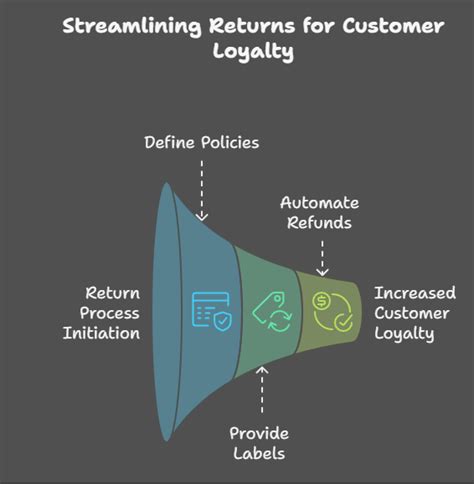 Streamlining Returns for Customer Loyalty

Define Policies

Automate Refunds

Return Process Initiation

Increased Customer Loyalty

Provide Labels